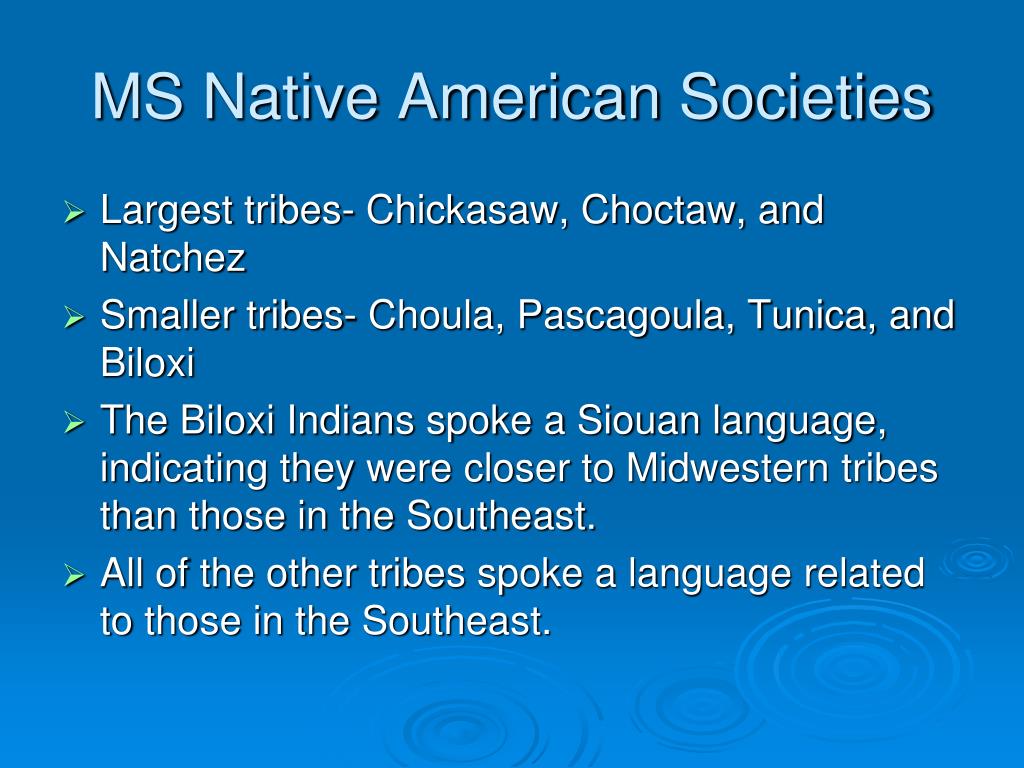 MS Native American Societies

➢ Largest tribes- Chickasaw, Choctaw, and Natchez
➢ Smaller tribes- Choula, Pascagoula, Tunica, and Biloxi
➢ The Biloxi Indians spoke a Siouan language, indicating they were closer to Midwestern tribes than those in the Southeast.
➢ All of the other tribes spoke a language related to those in the Southeast.